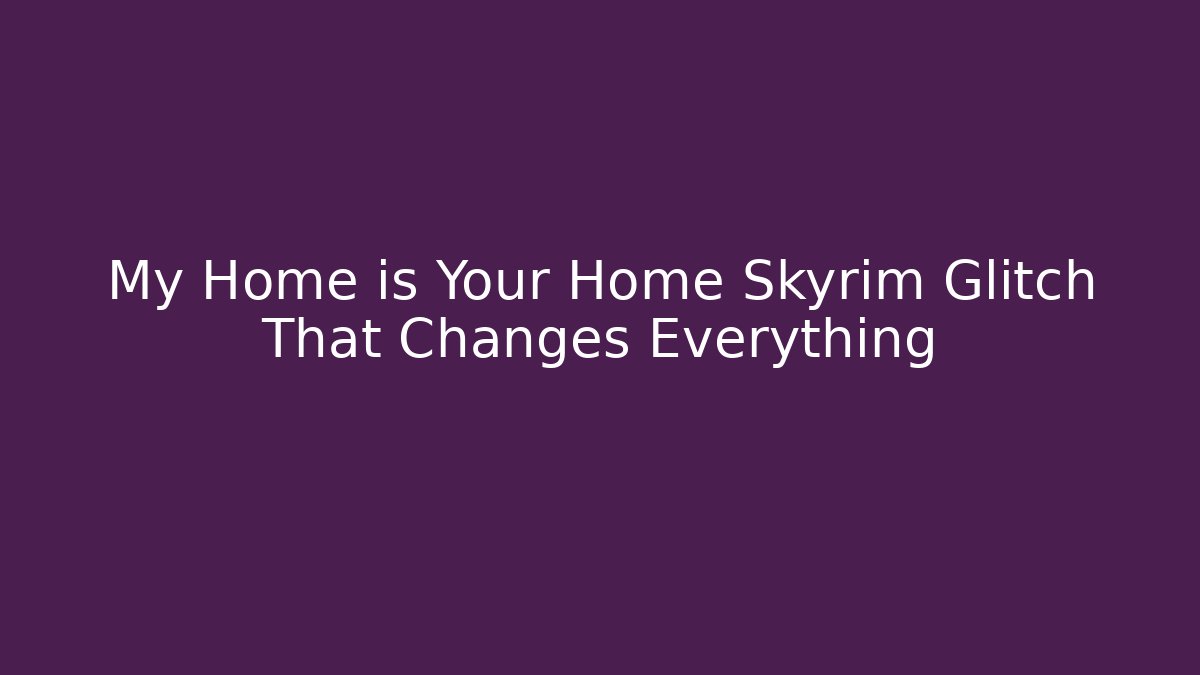 My Home is Your Home Skyrim Glitch That Changes Everything